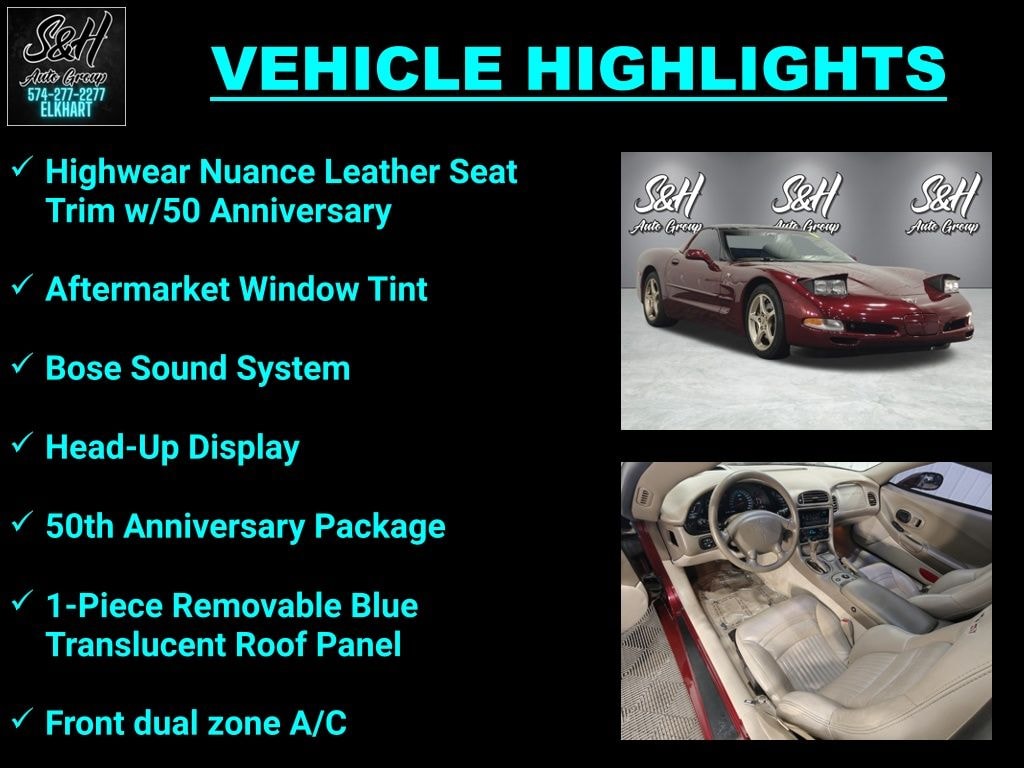 S&H
Auto Group
574-277-2277
ELKHART

VEHICLE HIGHLIGHTS

✓ Highwear Nuance Leather Seat Trim w/50 Anniversary

✓ Aftermarket Window Tint

✓ Bose Sound System

✓ Head-Up Display

✓ 50th Anniversary Package

✓ 1-Piece Removable Blue Translucent Roof Panel

✓ Front dual zone A/C

S&H
Auto Group
S&H
Auto Group
S&H
Auto Group